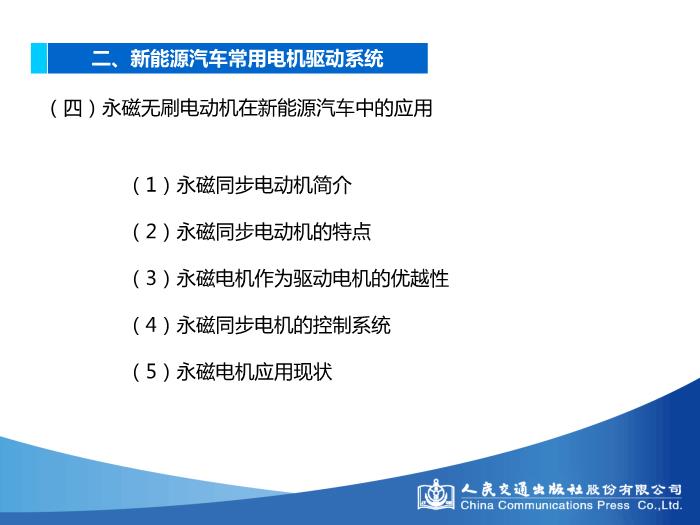 二、新能源汽车常用电机驱动系统

（四）永磁无刷电动机在新能源汽车中的应用

（1）永磁同步电动机简介

（2）永磁同步电动机的特点

（3）永磁电机作为驱动电机的优越性

（4）永磁同步电机的控制系统

（5）永磁电机应用现状

人民交通出版社股份有限公司
China Communications Press Co.,Ltd.